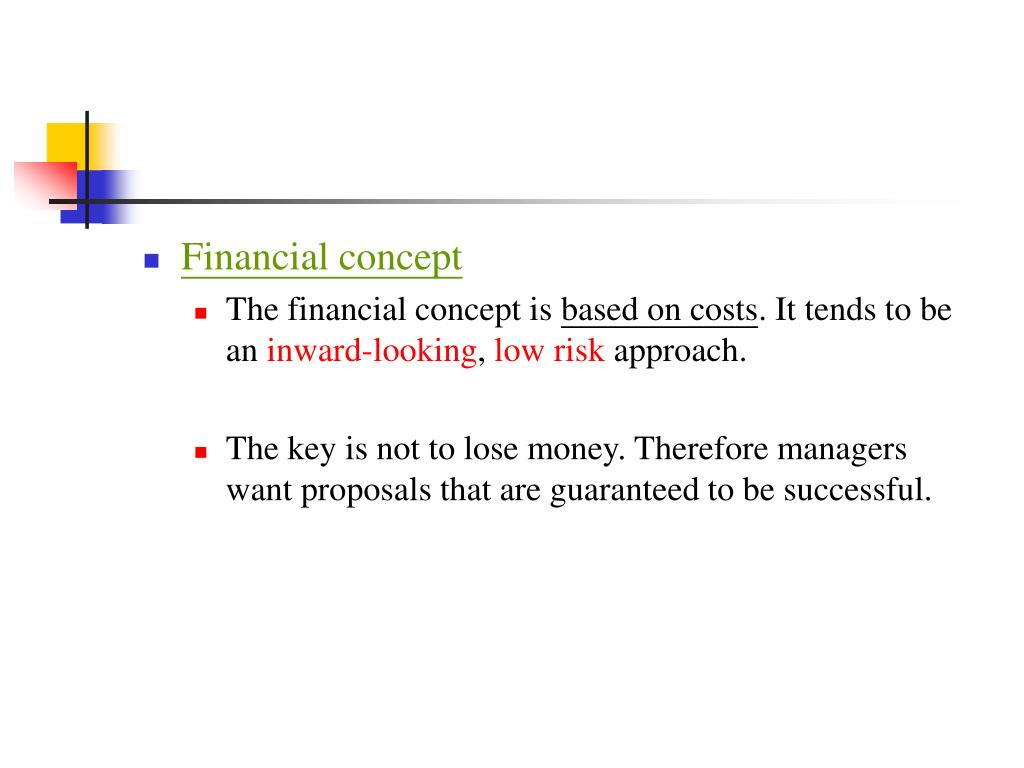 Financial concept

The financial concept is based on costs. It tends to be an inward-looking, low risk approach.

The key is not to lose money. Therefore managers want proposals that are guaranteed to be successful.